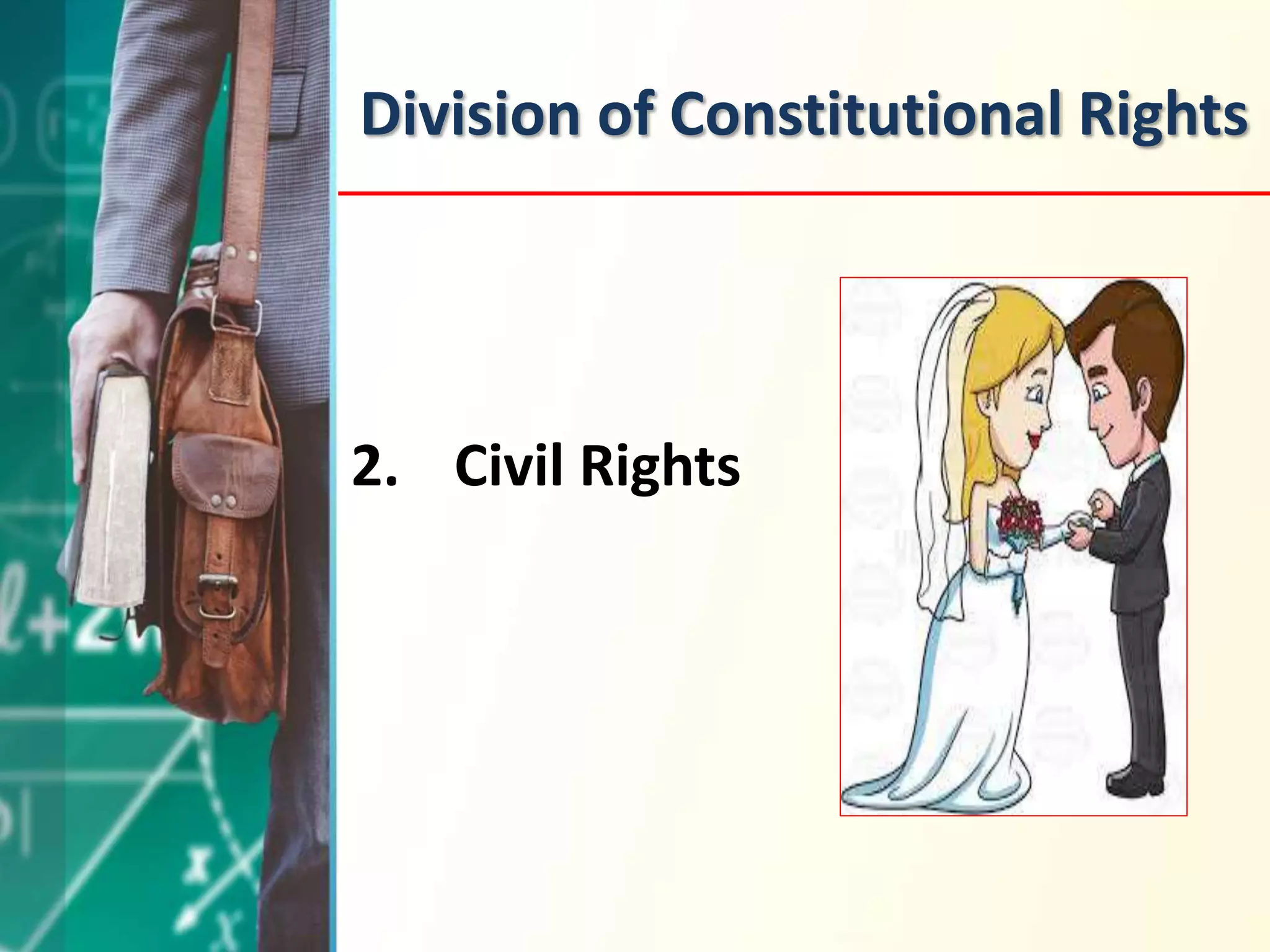 Division of Constitutional Rights

2. Civil Rights